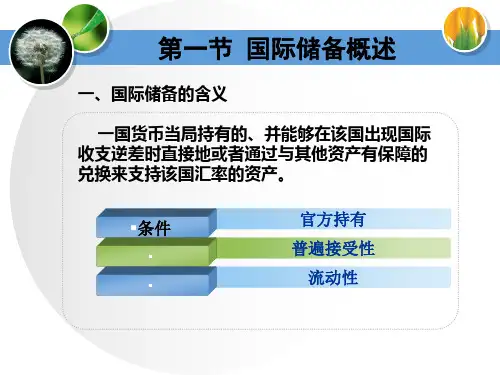 第一节 国际储备概述

一、国际储备的含义

一国货币当局持有的、并能够在该国出现国际收支逆差时直接地或者通过与其他资产有保障的兑换来支持该国汇率的资产。

条件

官方持有

普遍接受性

流动性